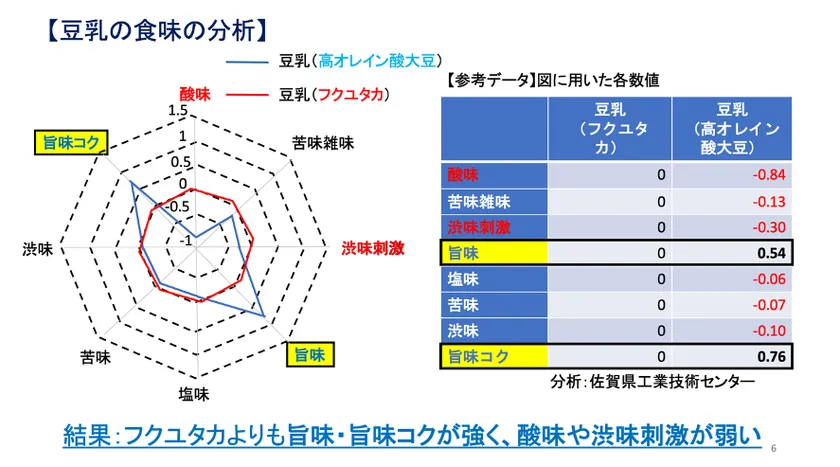 【豆乳の食味の分析】

豆乳（高オレイン酸大豆）
豆乳（フクユタカ）

酸味
1.5
1
0.5
0
-0.5
-1
苦味雑味
渋味刺激
旨味
塩味
苦味
渋味
旨味コク

【参考データ】図に用いた各数値

| | 豆乳（フクユタカ） | 豆乳（高オレイン酸大豆） |
|---|---|---|
| 酸味 | 0 | -0.84 |
| 苦味雑味 | 0 | -0.13 |
| 渋味刺激 | 0 | -0.30 |
| 旨味 | 0 | 0.54 |
| 塩味 | 0 | -0.06 |
| 苦味 | 0 | -0.07 |
| 渋味 | 0 | -0.10 |
| 旨味コク | 0 | 0.76 |

分析：佐賀県工業技術センター

結果：フクユタカよりも旨味・旨味コクが強く、酸味や渋味刺激が弱い

6